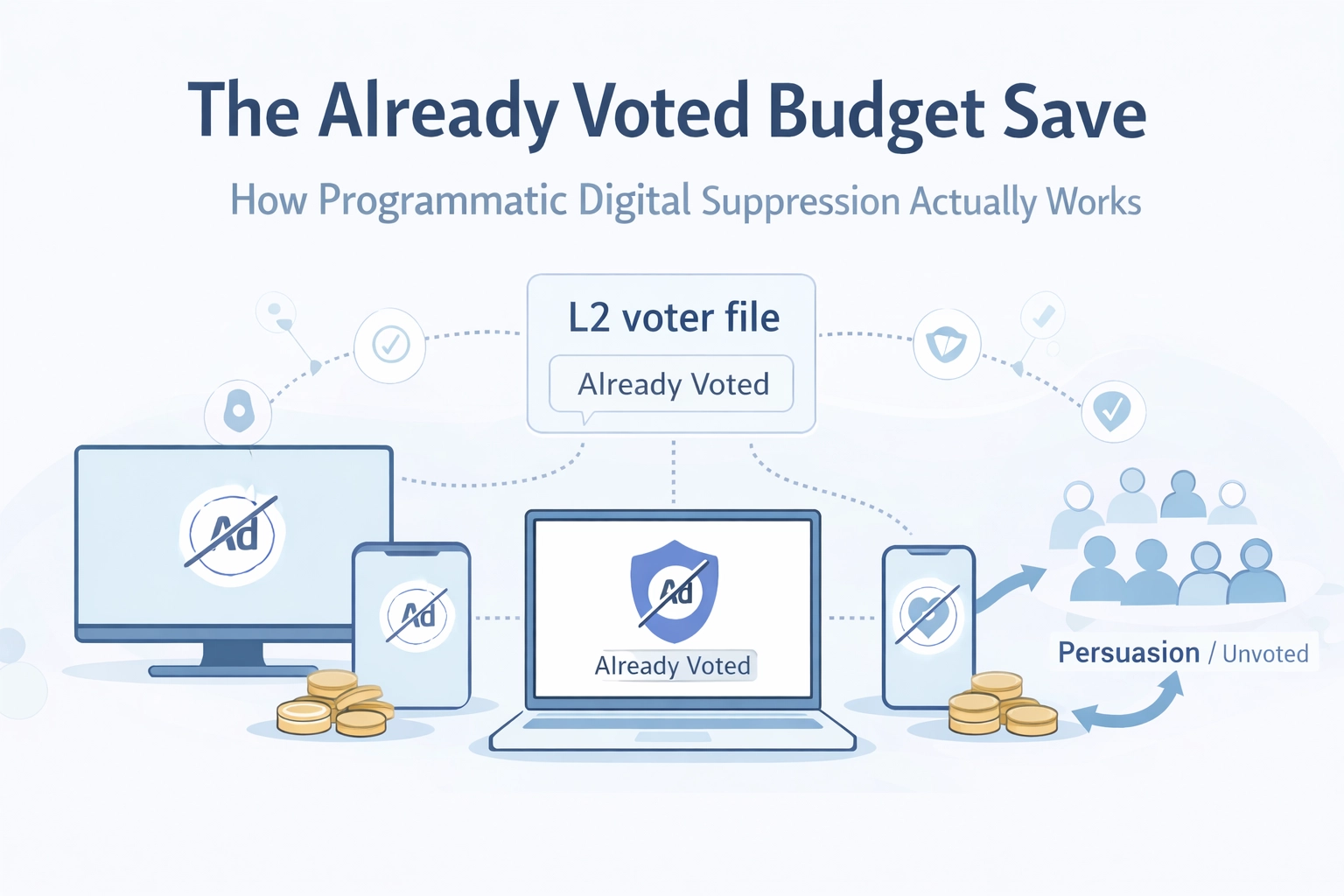 The Already Voted Budget Save

How Programmatic Digital Suppression Actually Works

L2 voter file

Already Voted

Ad

Ad

Ad

Already Voted

Persuasion / Unvoted